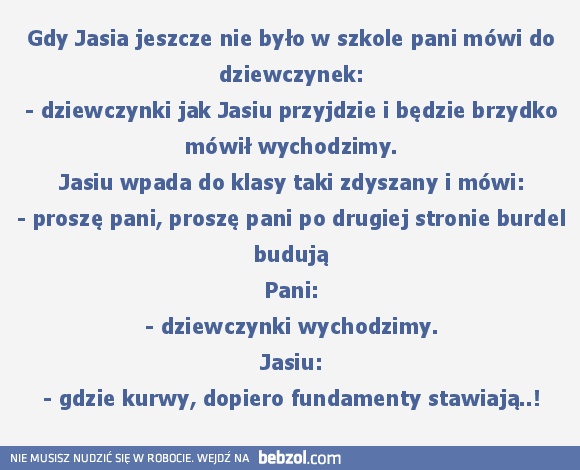 Gdy Jasia jeszcze nie było w szkole pani mówi do dziewczynek:
- dziewczynki jak Jasiu przyjdzie i będzie brzydko mówił wychodzimy.
Jasiu wpada do klasy taki zdyszany i mówi:
- proszę pani, proszę pani po drugiej stronie burdel budują
Pani:
- dziewczynki wychodzimy.
Jasiu:
- gdzie kurwy, dopiero fundamenty stawiają..!

NIE MUSISZ NUDZIĆ SIĘ W ROBOCIE. WEJDŹ NA bebzol.com